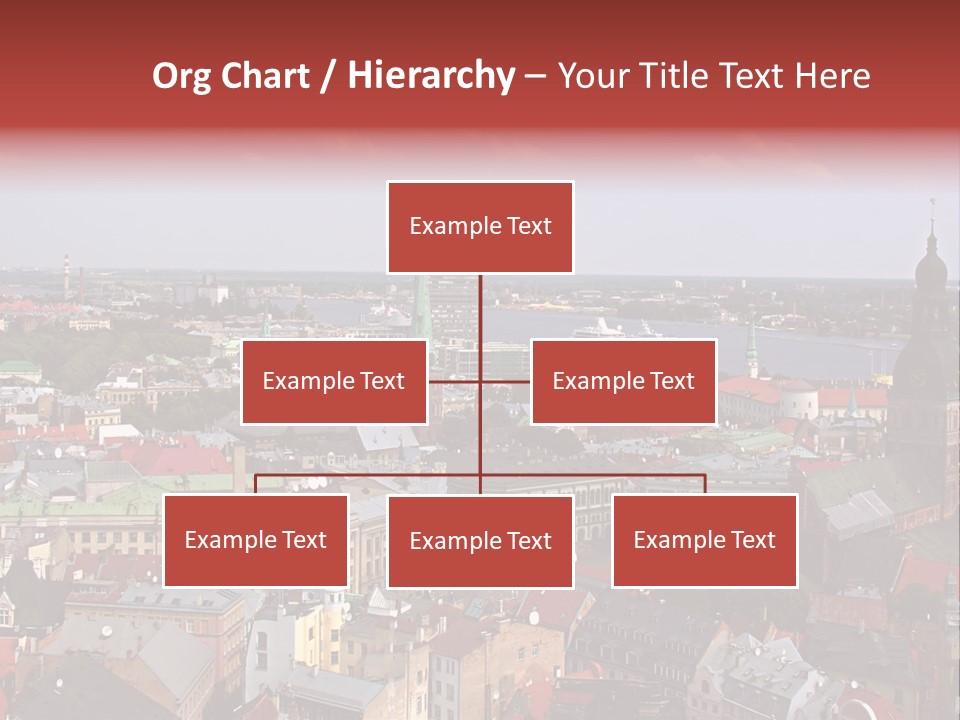 Org Chart / Hierarchy – Your Title Text Here

Example Text

Example Text

Example Text

Example Text

Example Text

Example Text